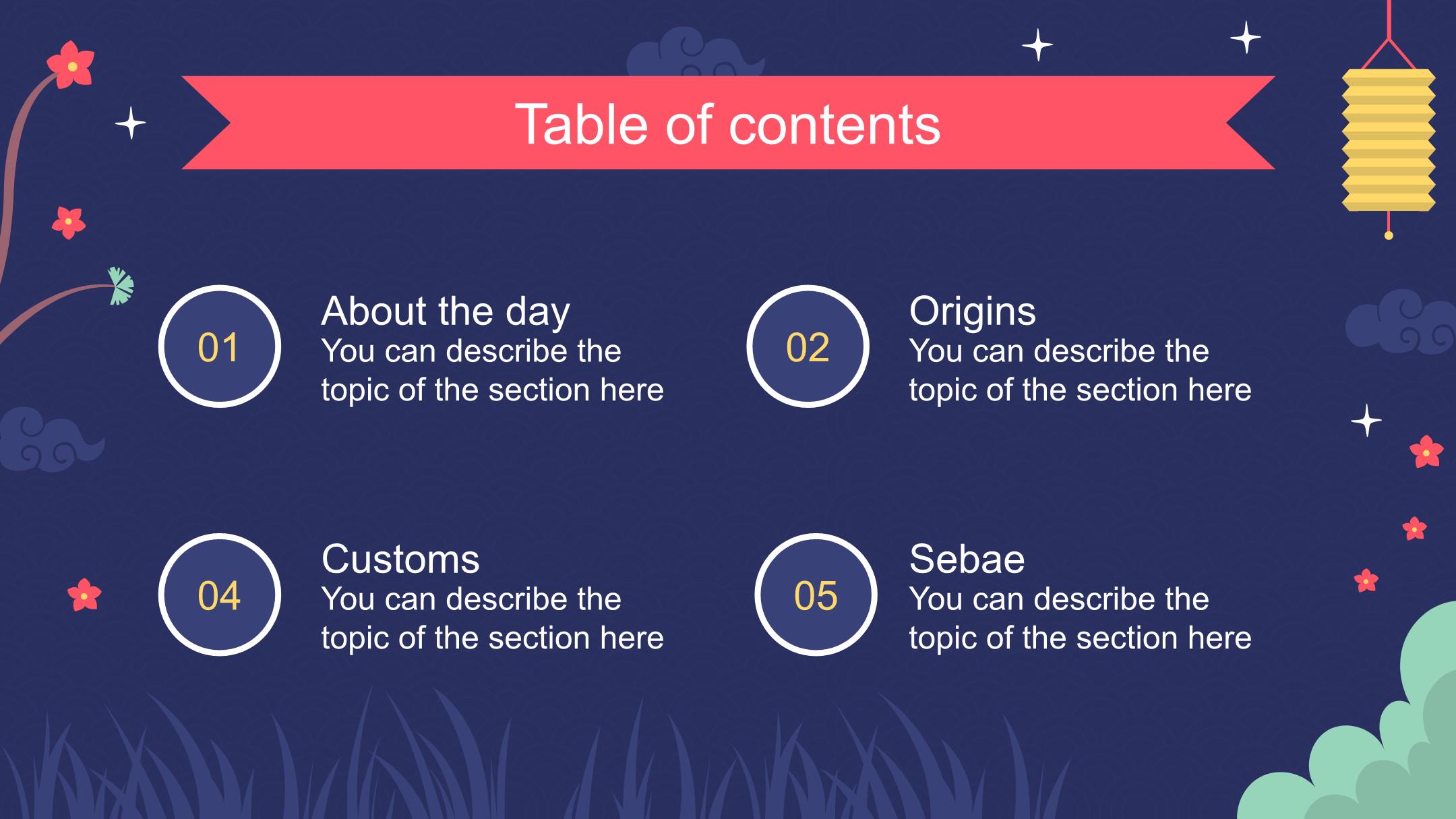 Table of contents

01

About the day

You can describe the topic of the section here

02

Origins

You can describe the topic of the section here

04

Customs

You can describe the topic of the section here

05

Sebae

You can describe the topic of the section here